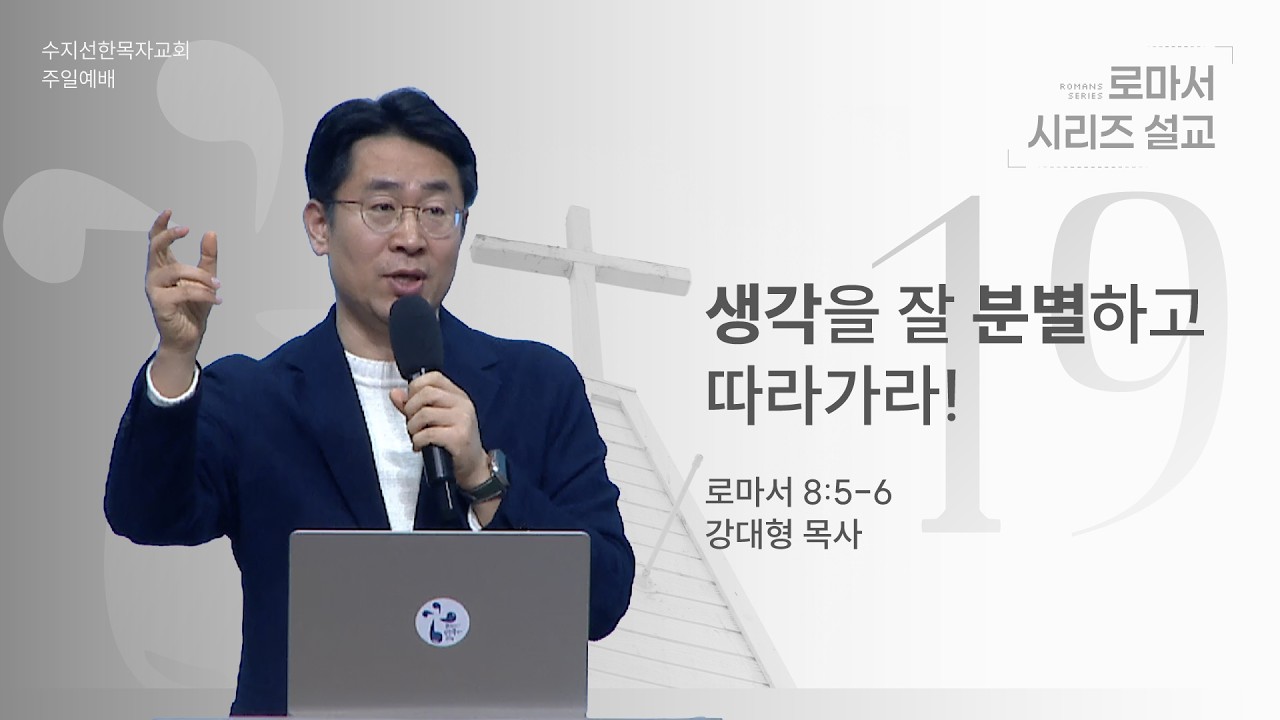 수지선한목자교회
주일예배

ROMANS SERIES
로마서
시리즈 설교

19

생각을 잘 분별하고
따라가라!

로마서 8:5-6
강대형 목사